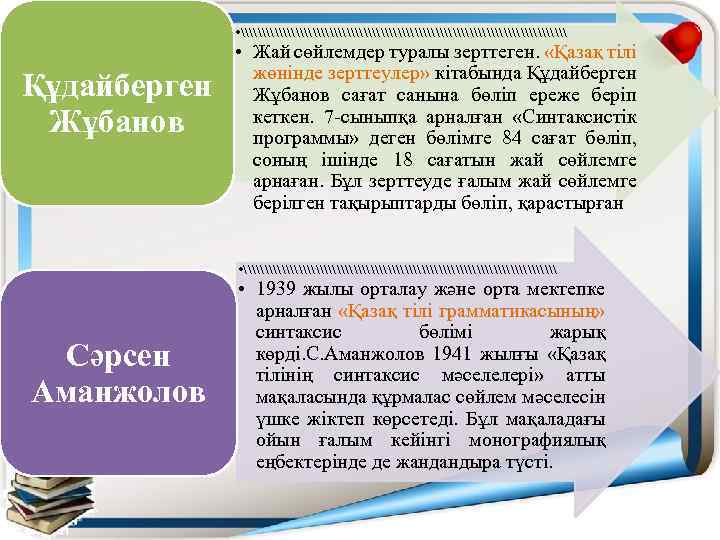 Құдайберген Жұбанов

• Жай сөйлемдер туралы зерттеген. «Қазақ тілі жөнінде зерттеулер» кітабында Құдайберген Жұбанов сағат санына бөліп ереже беріп кеткен. 7-сыныпқа арналған «Синтаксистік программы» деген бөлімге 84 сағат бөліп, соның ішінде 18 сағатын жай сөйлемге арнаған. Бұл зерттеуде ғалым жай сөйлемге берілген тақырыптарды бөліп, қарастырған

Сәрсен Аманжолов

• 1939 жылы орталау және орта мектепке арналған «Қазақ тілі грамматикасының» синтаксис бөлімі жарық көрді.С.Аманжолов 1941 жылғы «Қазақ тілінің синтаксис мәселелері» атты мақаласында құрмалас сөйлем мәселесін үшке жіктеп көрсетеді. Бұл мақаладағы ойын ғалым кейінгі монографиялық еңбектерінде де жандандыра түсті.